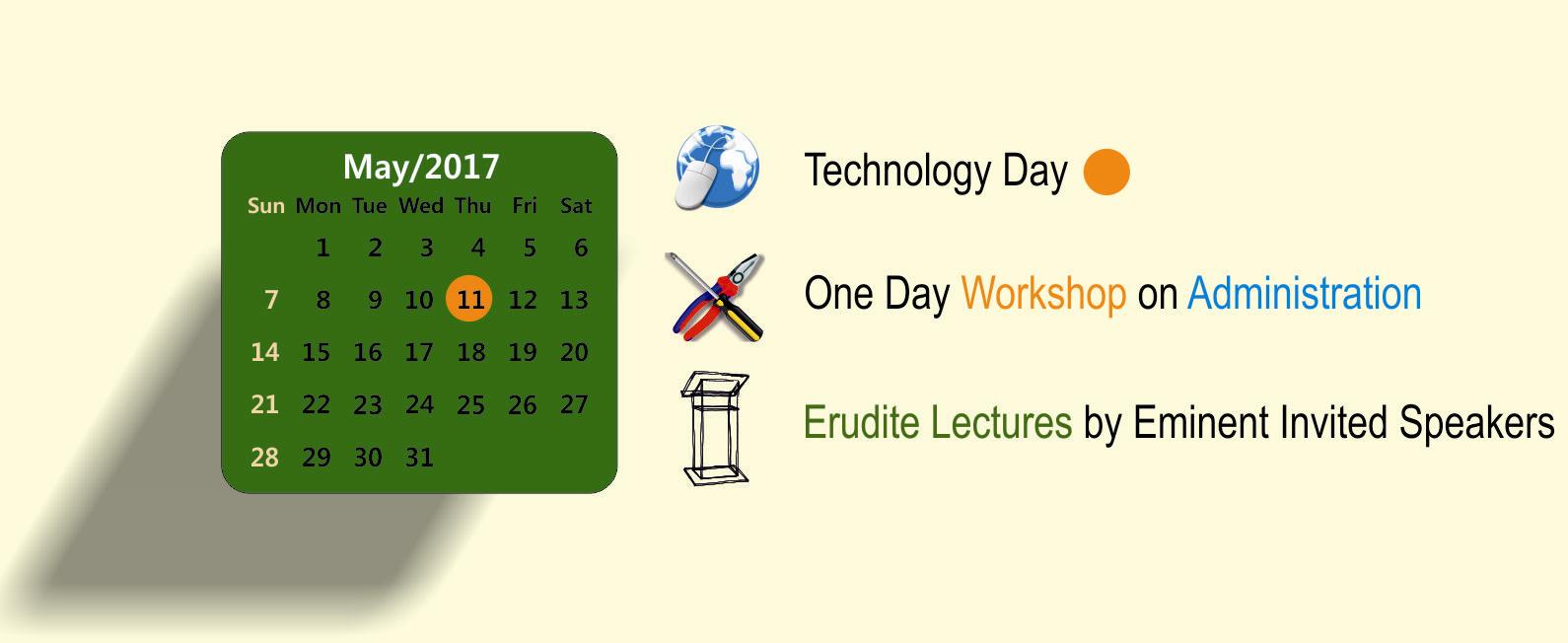 May/2017

| Sun | Mon | Tue | Wed | Thu | Fri | Sat |
|---|---|---|---|---|---|---|
| | 1 | 2 | 3 | 4 | 5 | 6 |
| 7 | 8 | 9 | 10 | 11 | 12 | 13 |
| 14 | 15 | 16 | 17 | 18 | 19 | 20 |
| 21 | 22 | 23 | 24 | 25 | 26 | 27 |
| 28 | 29 | 30 | 31 | | | |

Technology Day

One Day Workshop on Administration

Erudite Lectures by Eminent Invited Speakers